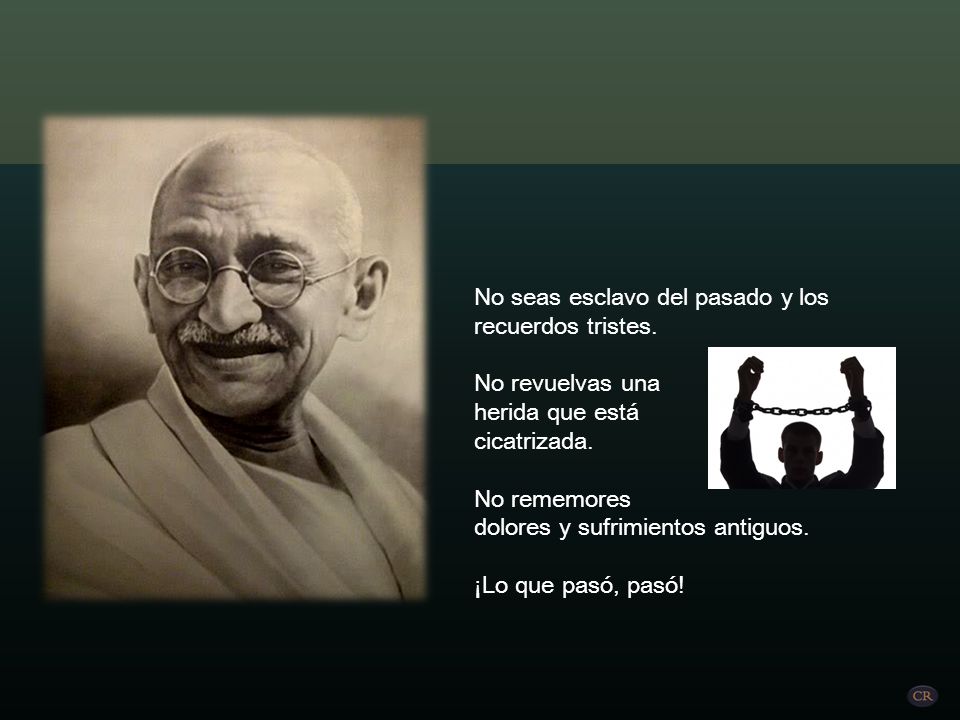 No seas esclavo del pasado y los recuerdos tristes.

No revuelvas una herida que está cicatrizada.

No rememores dolores y sufrimientos antiguos.

¡Lo que pasó, pasó!

CR